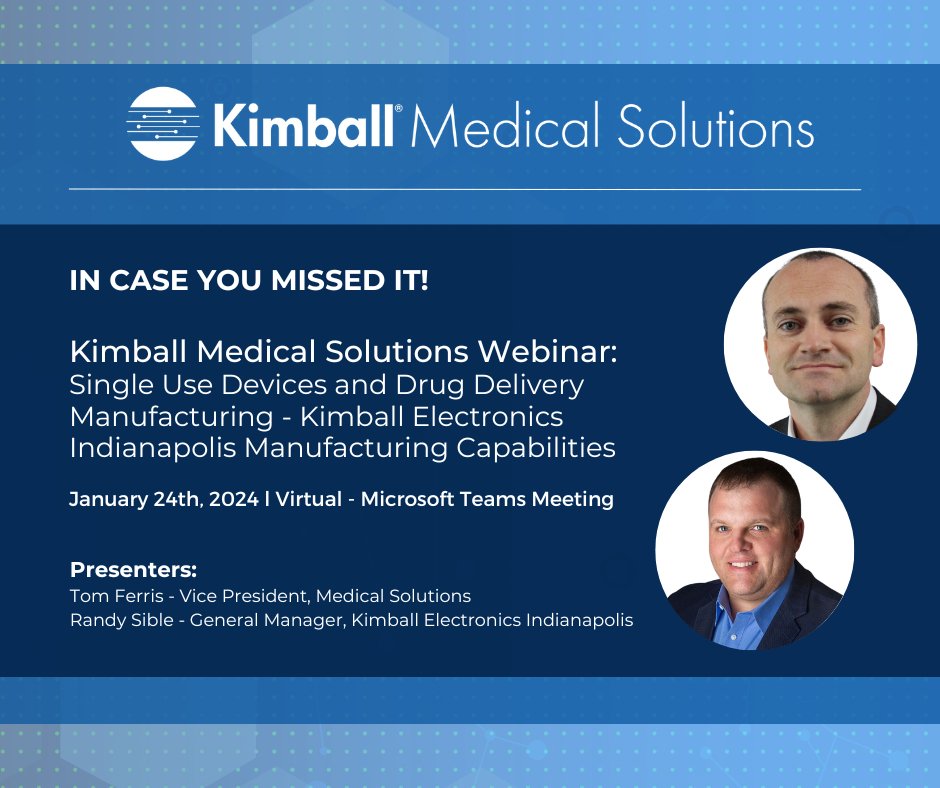 Kimball® Medical Solutions

IN CASE YOU MISSED IT!

Kimball Medical Solutions Webinar: Single Use Devices and Drug Delivery Manufacturing - Kimball Electronics Indianapolis Manufacturing Capabilities

January 24th, 2024 | Virtual - Microsoft Teams Meeting

Presenters:
Tom Ferris - Vice President, Medical Solutions
Randy Sible - General Manager, Kimball Electronics Indianapolis